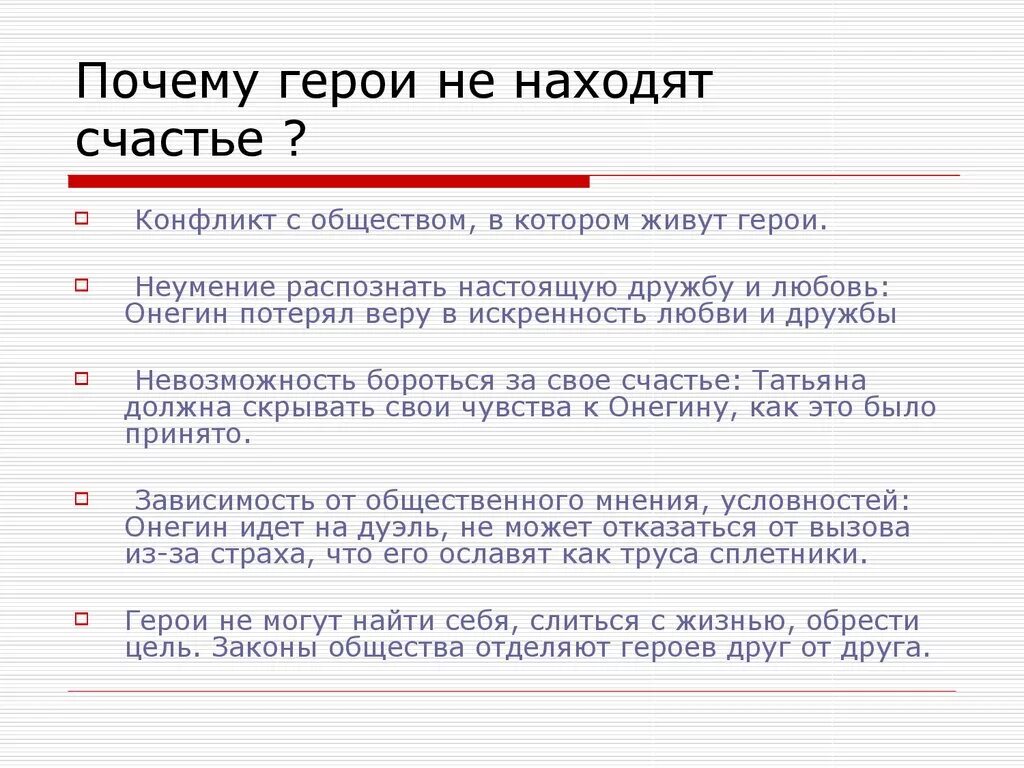 Почему герои не находят счастье ?

Конфликт с обществом, в котором живут герои.

Неумение распознать настоящую дружбу и любовь: Онегин потерял веру в искренность любви и дружбы

Невозможность бороться за свое счастье: Татьяна должна скрывать свои чувства к Онегину, как это было принято.

Зависимость от общественного мнения, условностей: Онегин идет на дуэль, не может отказаться от вызова из-за страха, что его ославят как труса сплетники.

Герои не могут найти себя, слиться с жизнью, обрести цель. Законы общества отделяют героев друг от друга.